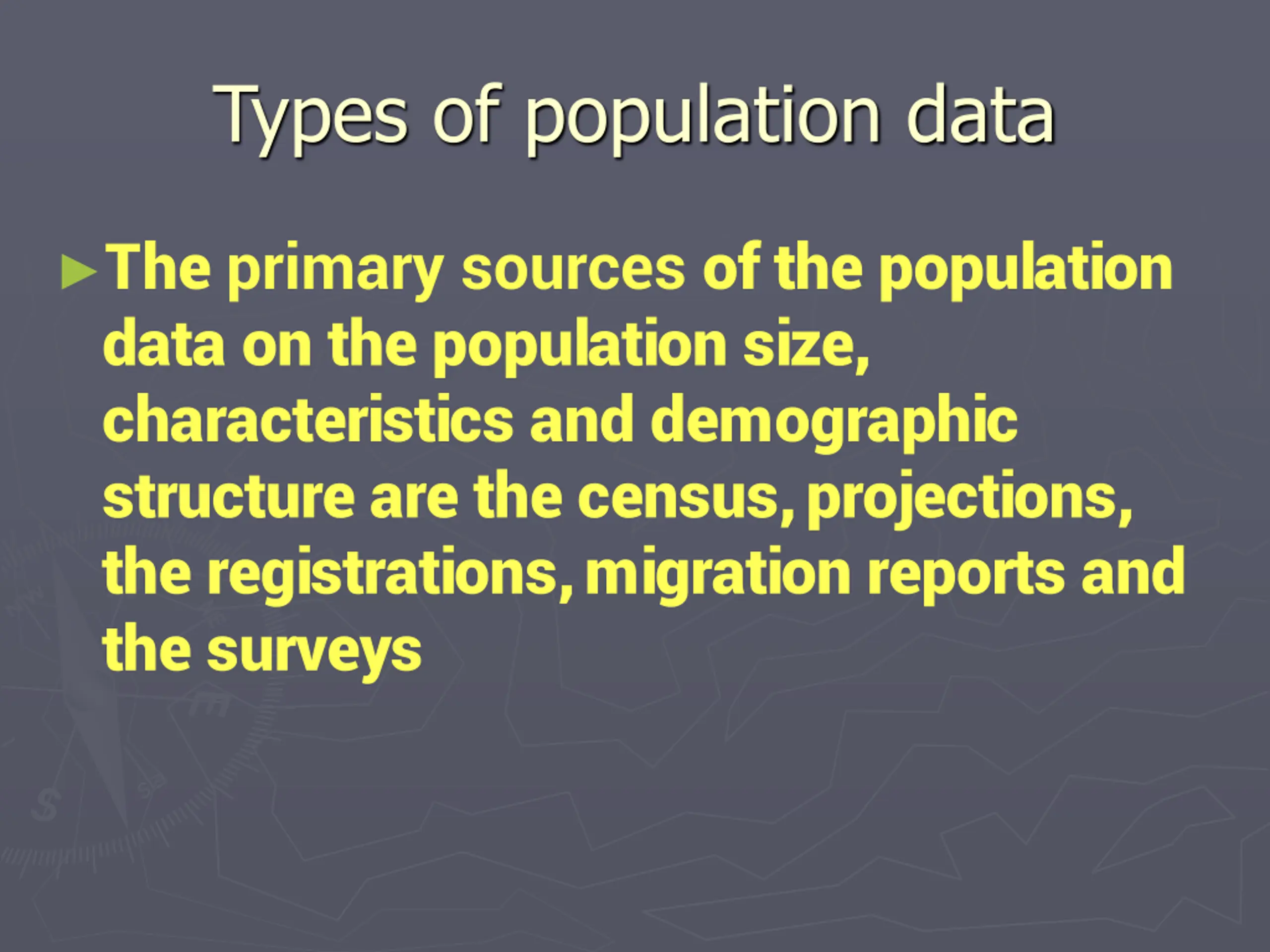 Types of population data

► The primary sources of the population data on the population size, characteristics and demographic structure are the census, projections, the registrations, migration reports and the surveys